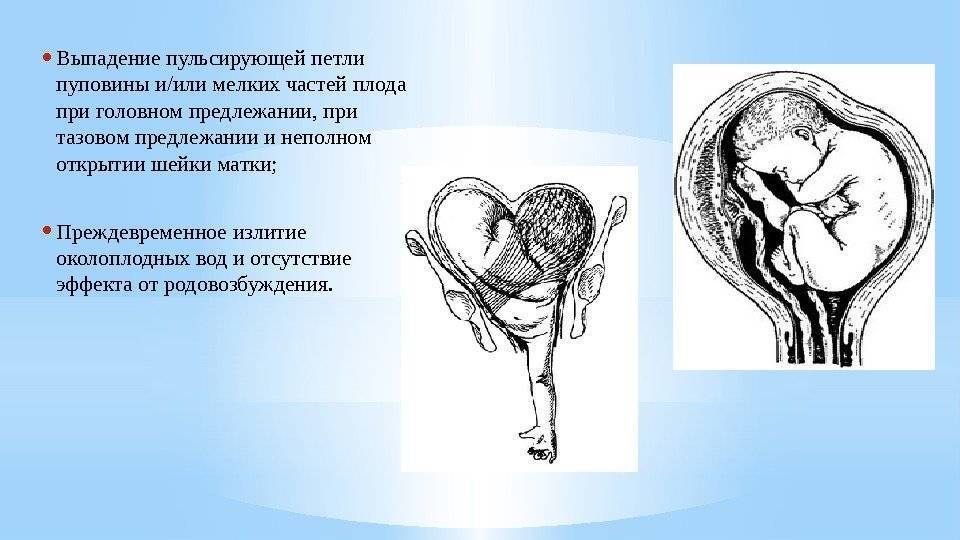 • Выпадение пульсирующей петли пуповины и/или мелких частей плода при головном предлежании, при тазовом предлежании и неполном открытии шейки матки;

• Преждевременное излитие околоплодных вод и отсутствие эффекта от родовозбуждения.